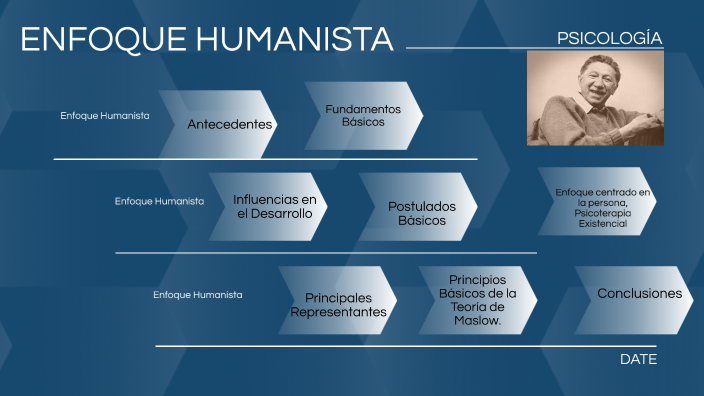 ENFOQUE HUMANISTA

PSICOLOGÍA

Enfoque Humanista

Antecedentes

Fundamentos Básicos

Enfoque Humanista

Influencias en el Desarrollo

Postulados Básicos

Enfoque centrado en la persona, Psicoterapia Existencial

Enfoque Humanista

Principales Representantes

Principios Básicos de la Teoría de Maslow.

Conclusiones

DATE